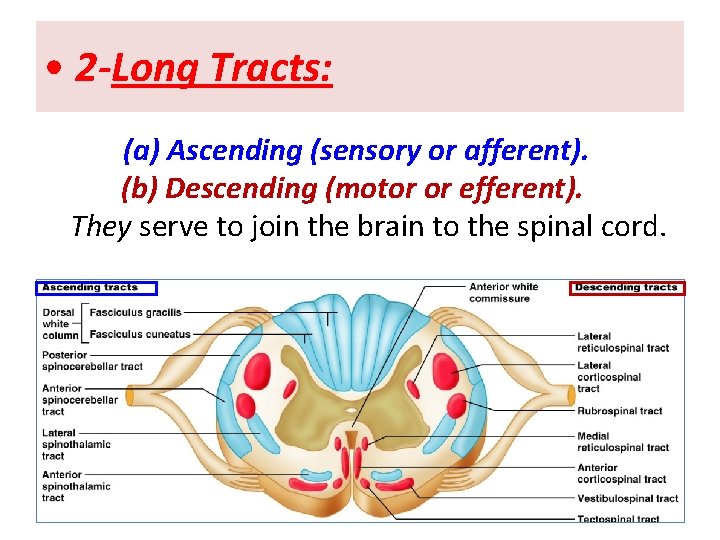 • 2-Long Tracts:

(a) Ascending (sensory or afferent).
(b) Descending (motor or efferent).
They serve to join the brain to the spinal cord.

Ascending tracts

Dorsal white column
Fasciculus gracilis
Fasciculus cuneatus
Posterior spinocerebellar tract
Anterior spinocerebellar tract
Lateral spinothalamic tract
Anterior spinothalamic tract

Anterior white commissure

Descending tracts

Lateral reticulospinal tract
Lateral corticospinal tract
Rubrospinal tract
Medial reticulospinal tract
Anterior corticospinal tract
Vestibulospinal tract
Tectospinal tract